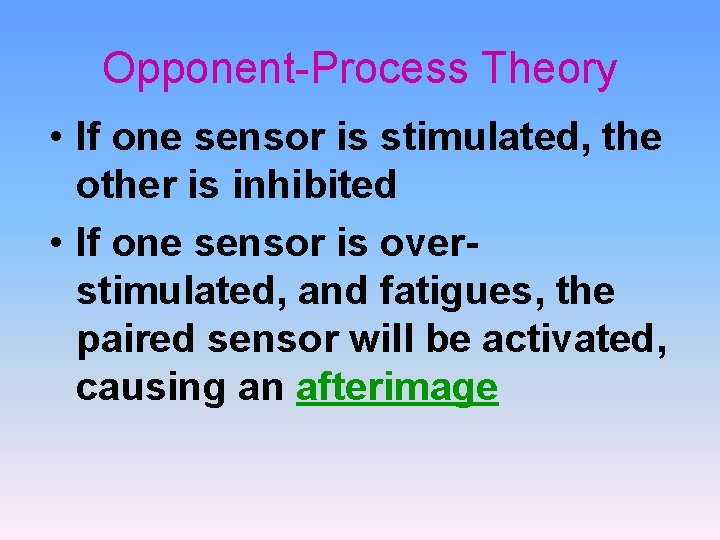 Opponent-Process Theory

• If one sensor is stimulated, the other is inhibited

• If one sensor is over-stimulated, and fatigues, the paired sensor will be activated, causing an afterimage